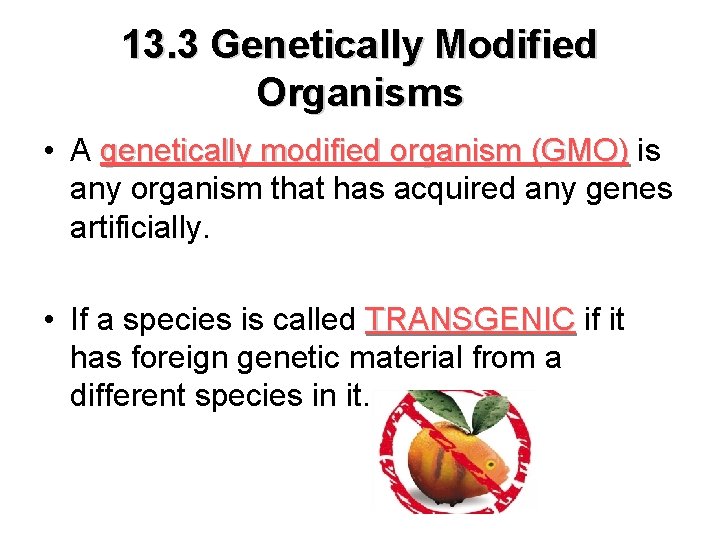 13.3 Genetically Modified Organisms

• A genetically modified organism (GMO) is any organism that has acquired any genes artificially.

• If a species is called TRANSGENIC if it has foreign genetic material from a different species in it.